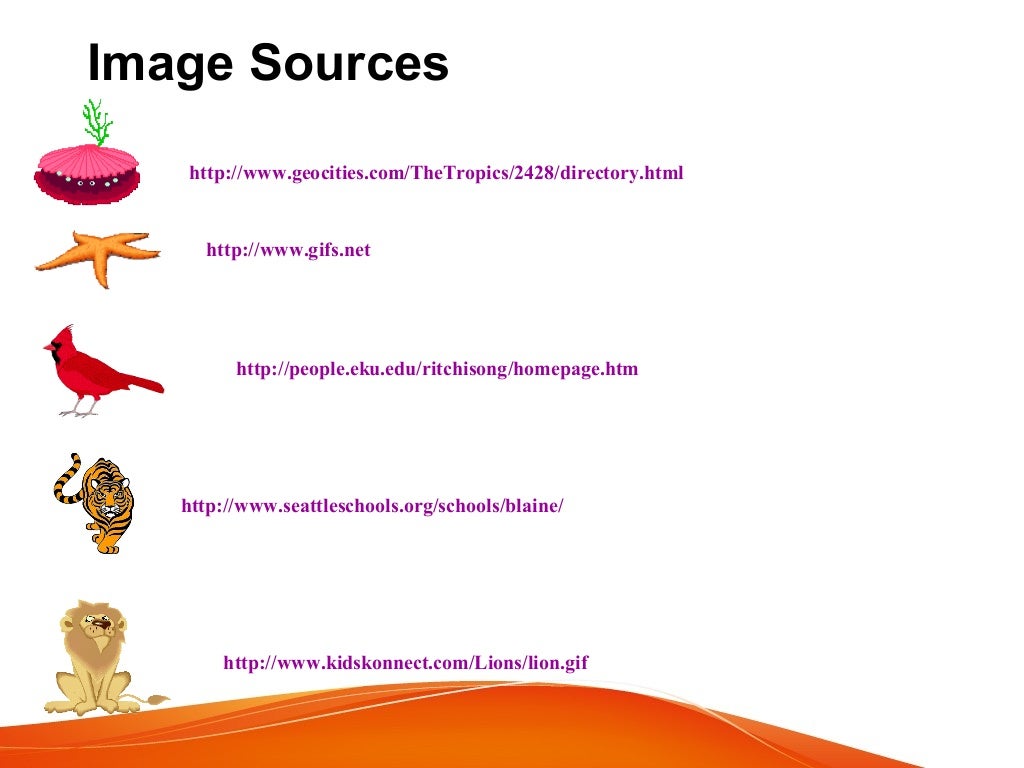 Image Sources

http://www.geocities.com/TheTropics/2428/directory.html

http://www.gifs.net

http://people.eku.edu/ritchisong/homepage.htm

http://www.seattleschools.org/schools/blaine/

http://www.kidskonnect.com/Lions/lion.gif